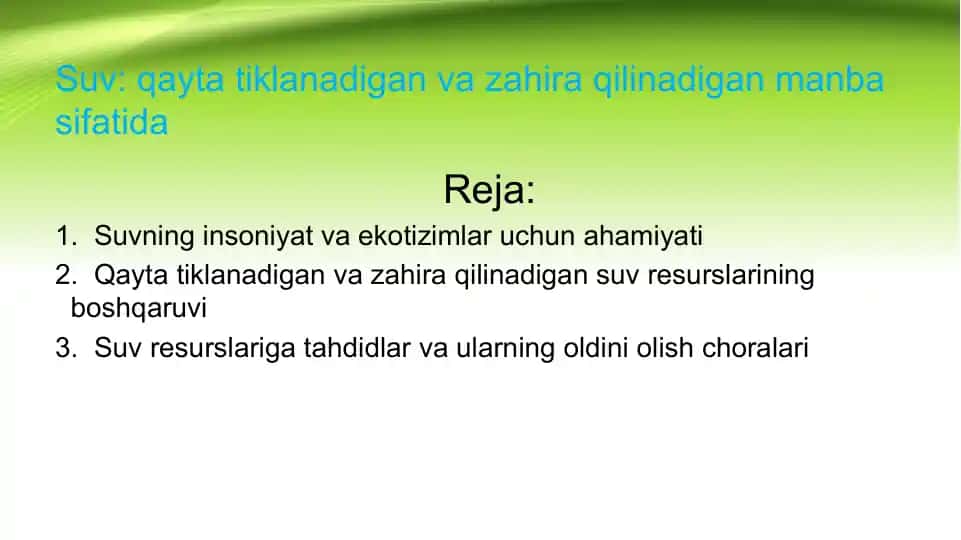 Suv: qayta tiklanadigan va zahira qilinadigan manba sifatida

Reja:

1. Suvning insoniyat va ekotizimlar uchun ahamiyati
2. Qayta tiklanadigan va zahira qilinadigan suv resurslarining boshqaruvi
3. Suv resurslariga tahdidlar va ularning oldini olish choralari